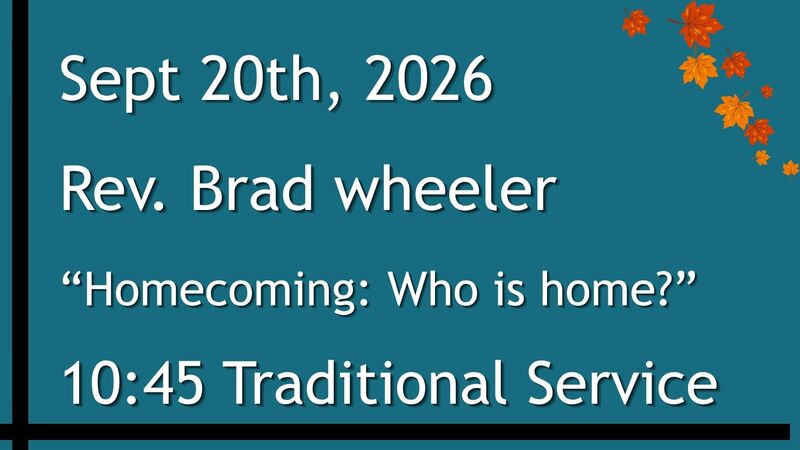 Sept 20th, 2026

Rev. Brad wheeler

“Homecoming: Who is home?”

10:45 Traditional Service